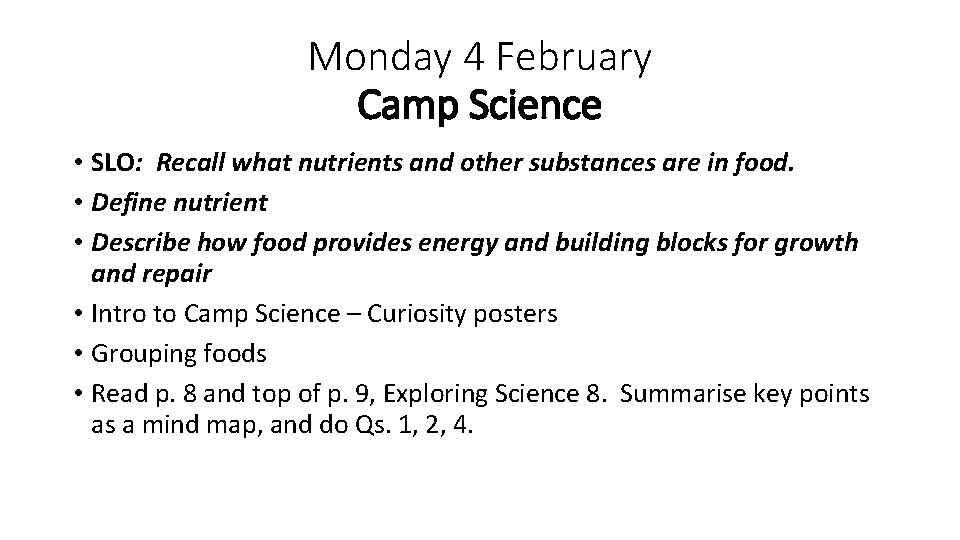 Monday 4 February
Camp Science

• SLO: Recall what nutrients and other substances are in food.
• Define nutrient
• Describe how food provides energy and building blocks for growth and repair
• Intro to Camp Science – Curiosity posters
• Grouping foods
• Read p. 8 and top of p. 9, Exploring Science 8. Summarise key points as a mind map, and do Qs. 1, 2, 4.